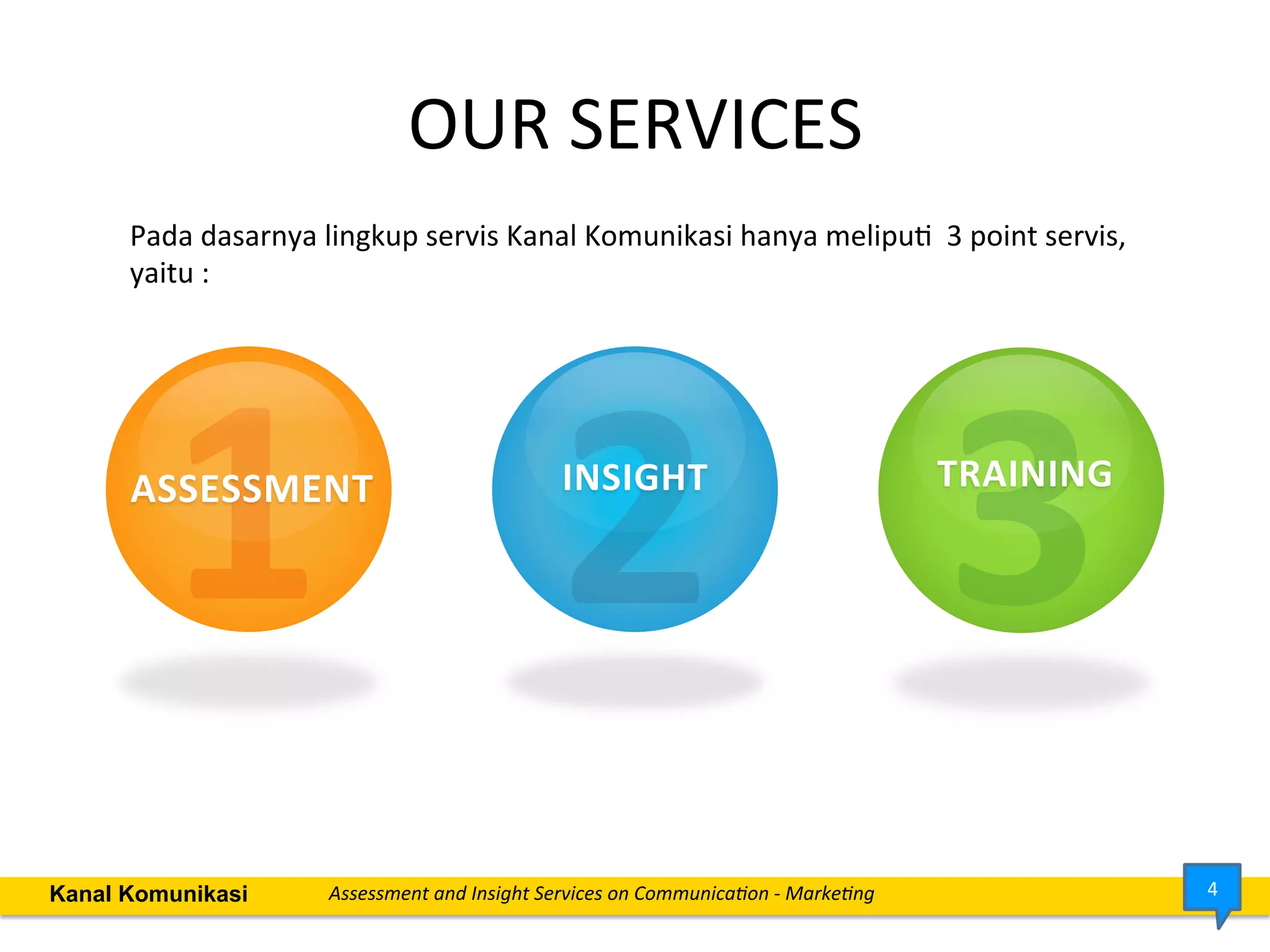 OUR SERVICES

Pada dasarnya lingkup servis Kanal Komunikasi hanya meliputi  3 point servis, yaitu :

1
ASSESSMENT

2
INSIGHT

3
TRAINING

Kanal Komunikasi
Assessment and Insight Services on Communication - Marketing
4